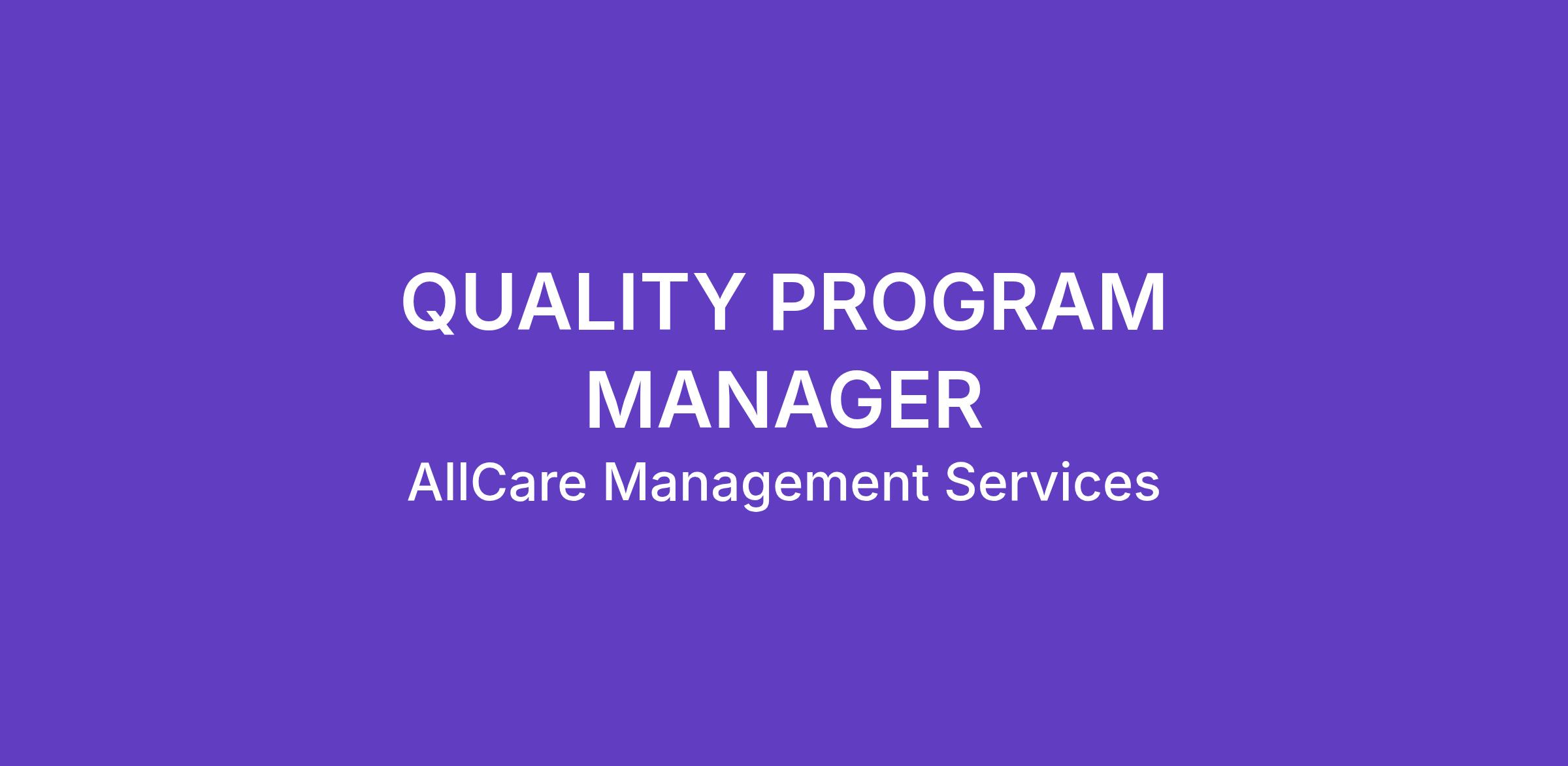 QUALITY PROGRAM MANAGER
AllCare Management Services